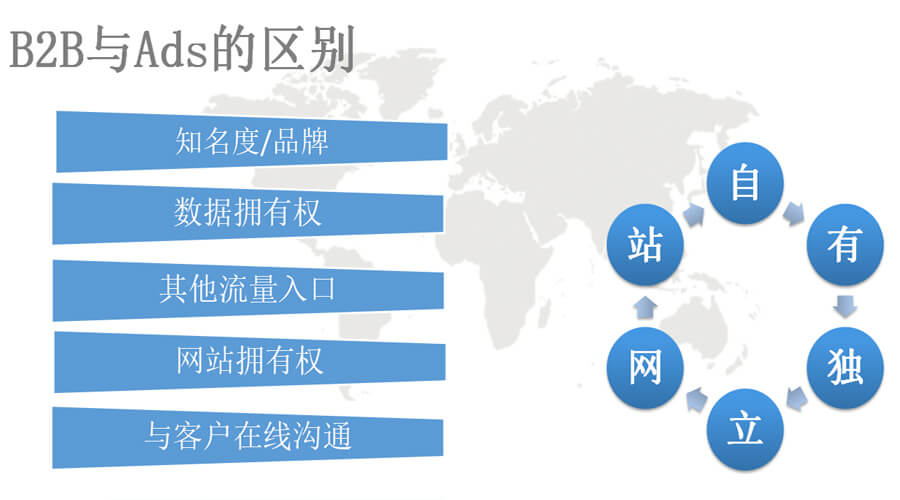 B2B与Ads的区别

知名度/品牌

数据拥有权

其他流量入口

网站拥有权

与客户在线沟通

自

有

独

立

网

站